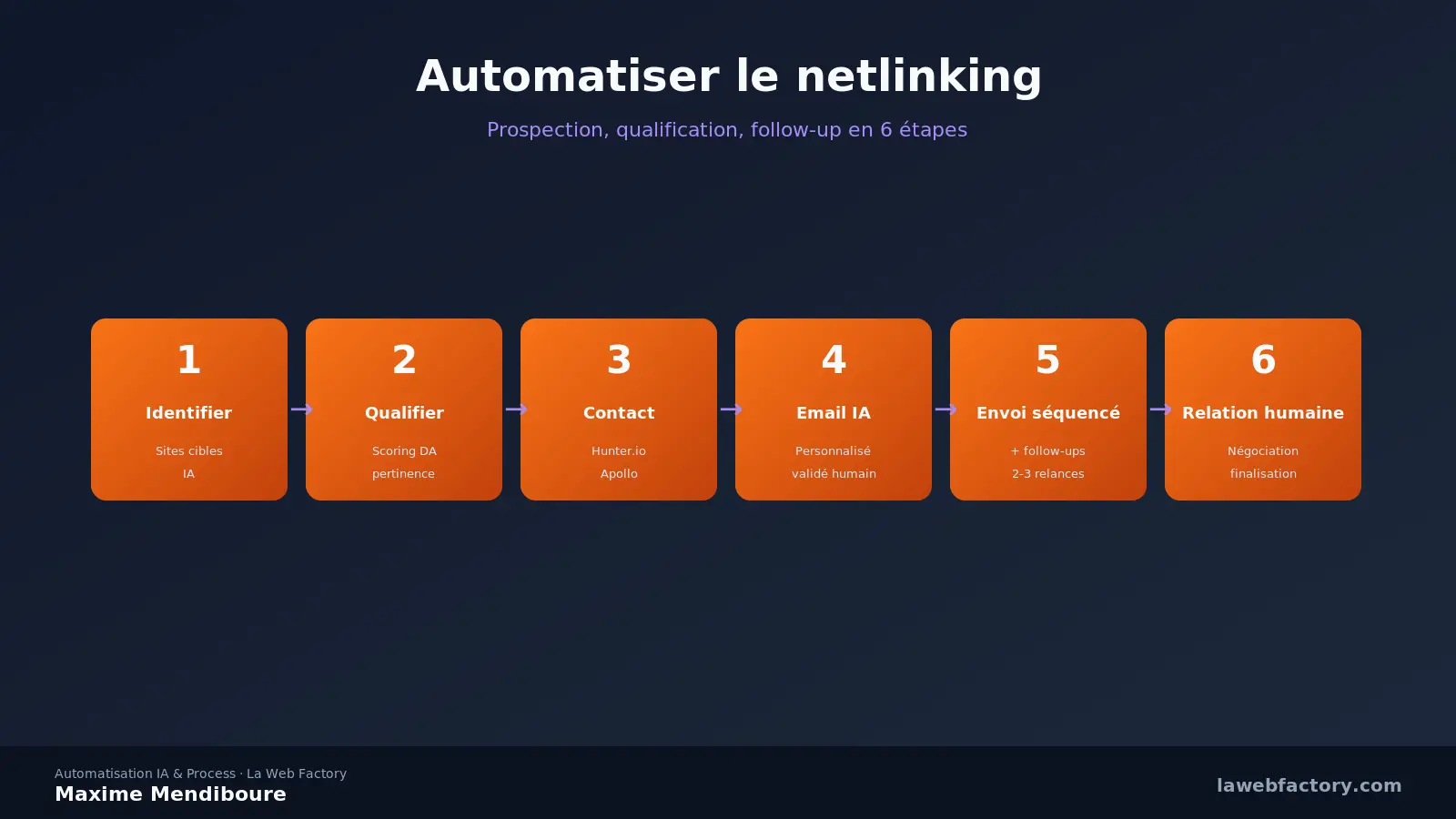 Automatiser le netlinking

Prospection, qualification, follow-up en 6 étapes

1
Identifier
Sites cibles
IA

→

2
Qualifier
Scoring DA
pertinence

→

3
Contact
Hunter.io
Apollo

→

4
Email IA
Personnalisé
validé humain

→

5
Envoi séquencé
+ follow-ups
2-3 relances

→

6
Relation humaine
Négociation
finalisation

Automatisation IA & Process · La Web Factory
Maxime Mendiboure

lawebfactory.com